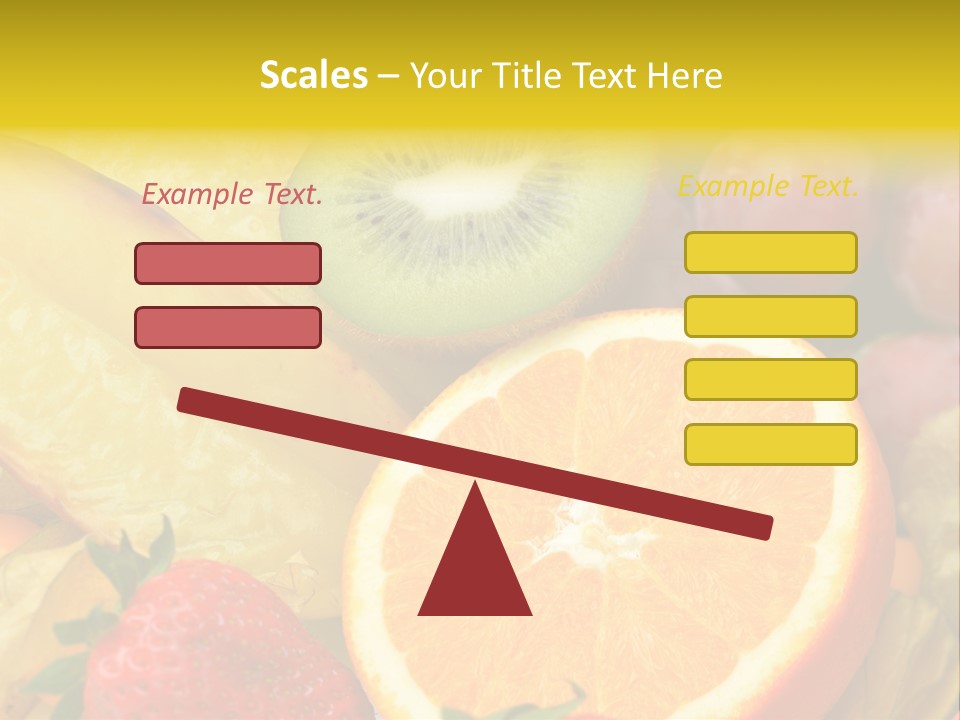 Scales – Your Title Text Here

Example Text.

Example Text.